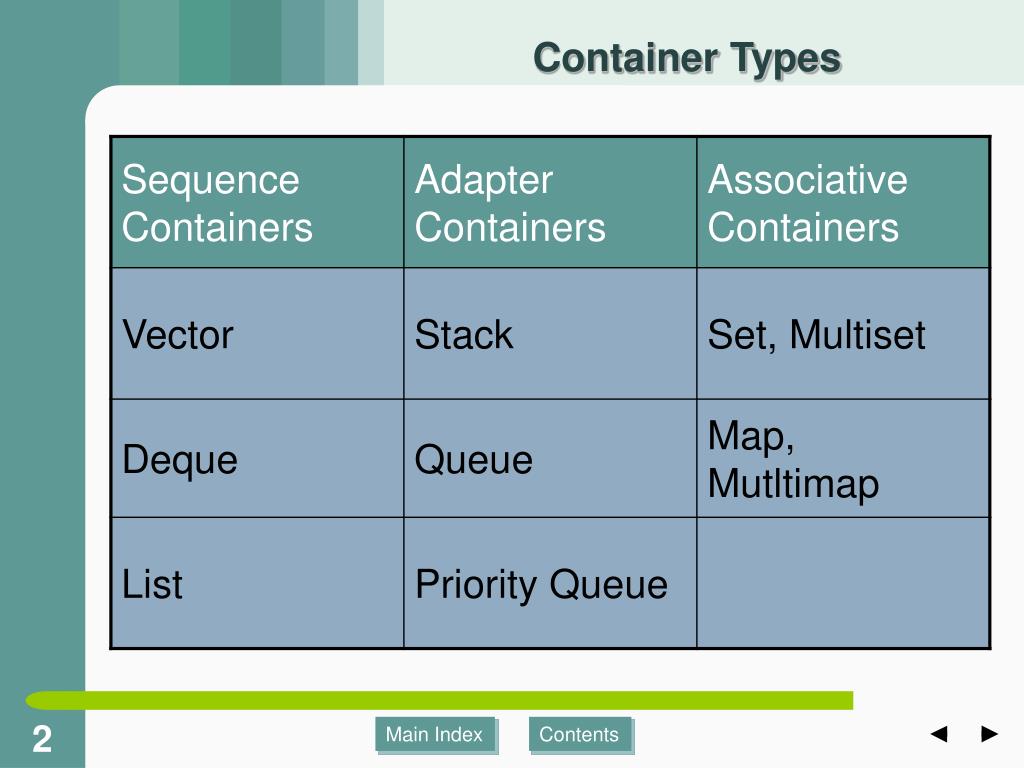 Container Types

| Sequence Containers | Adapter Containers | Associative Containers |
|---|---|---|
| Vector | Stack | Set, Multiset |
| Deque | Queue | Map, Mutltimap |
| List | Priority Queue | |

2

Main Index

Contents

◄ ►